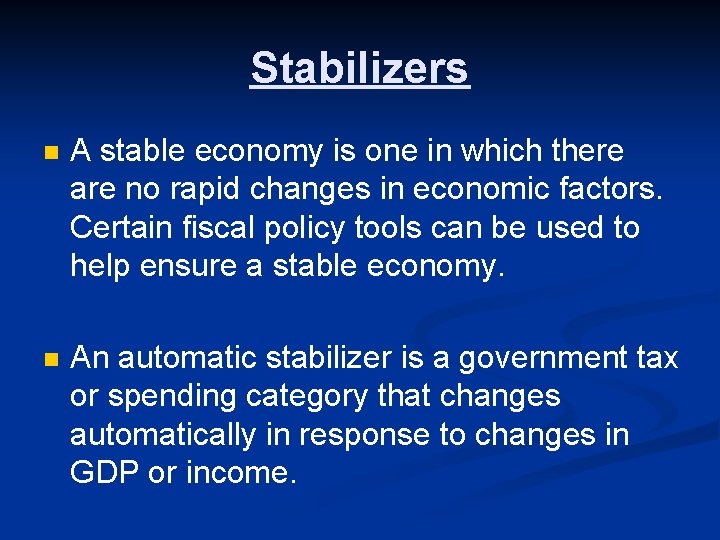 Stabilizers

A stable economy is one in which there are no rapid changes in economic factors. Certain fiscal policy tools can be used to help ensure a stable economy.

An automatic stabilizer is a government tax or spending category that changes automatically in response to changes in GDP or income.